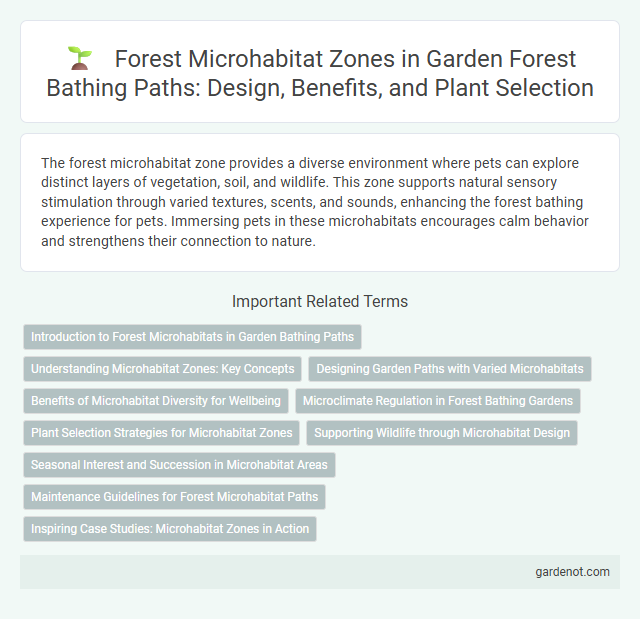 Forest Microhabitat Zones in Garden Forest Bathing Paths: Design, Benefits, and Plant Selection

The forest microhabitat zone provides a diverse environment where pets can explore distinct layers of vegetation, soil, and wildlife. This zone supports natural sensory stimulation through varied textures, scents, and sounds, enhancing the forest bathing experience for pets. Immersing pets in these microhabitats encourages calm behavior and strengthens their connection to nature.

Important Related Terms

Introduction to Forest Microhabitats in Garden Bathing Paths

Understanding Microhabitat Zones: Key Concepts

Designing Garden Paths with Varied Microhabitats

Benefits of Microhabitat Diversity for Wellbeing

Microclimate Regulation in Forest Bathing Gardens

Plant Selection Strategies for Microhabitat Zones

Supporting Wildlife through Microhabitat Design

Seasonal Interest and Succession in Microhabitat Areas

Maintenance Guidelines for Forest Microhabitat Paths

Inspiring Case Studies: Microhabitat Zones in Action

gardenot.com